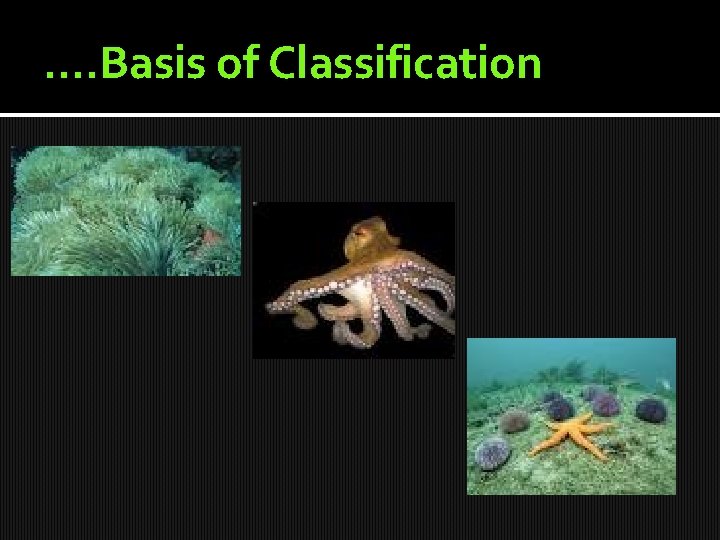 ….Basis of Classification